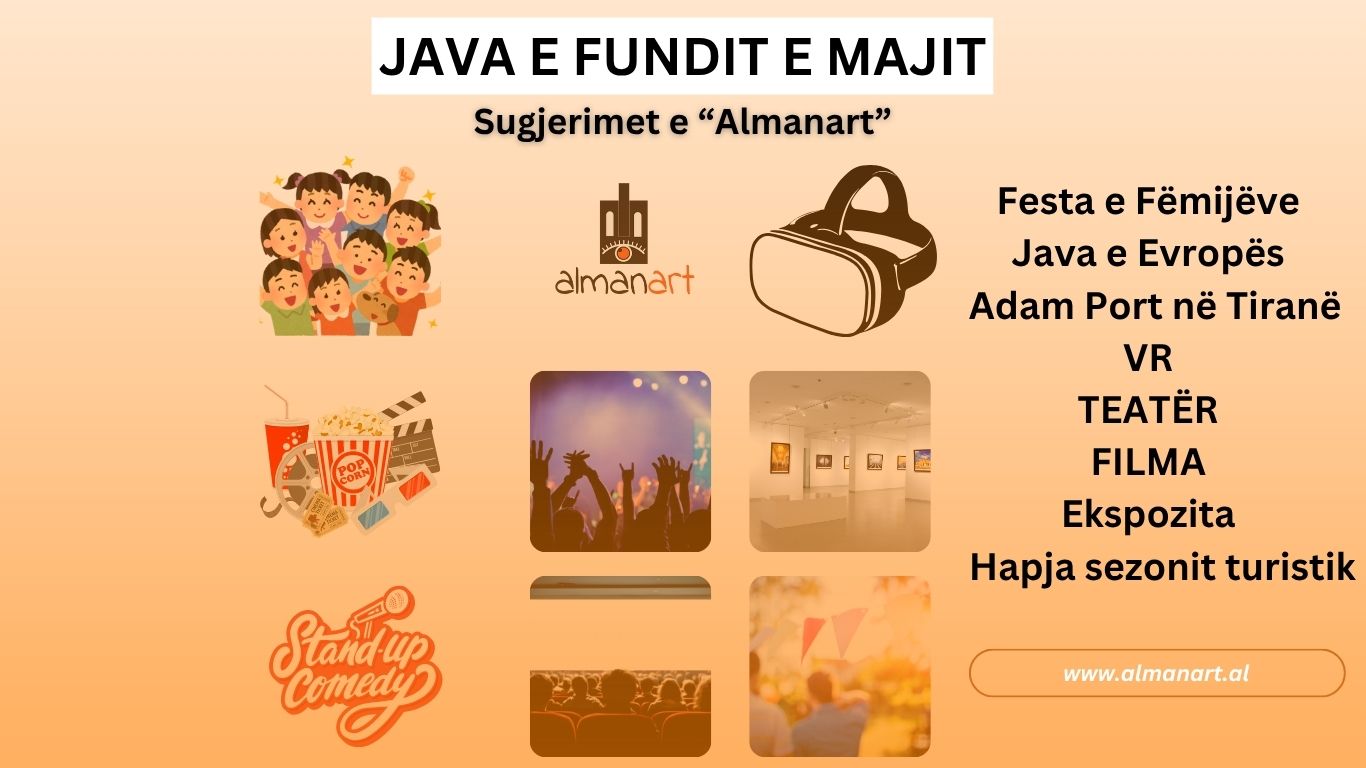 JAVA E FUNDIT E MAJIT

Sugjerimet e “Almanart”

almanart

POP CORN

Stand-up Comedy

Festa e Fëmijëve
Java e Evropës
Adam Port në Tiranë
VR
TEATËR
FILMA
Ekspozita
Hapja sezonit turistik

www.almanart.al